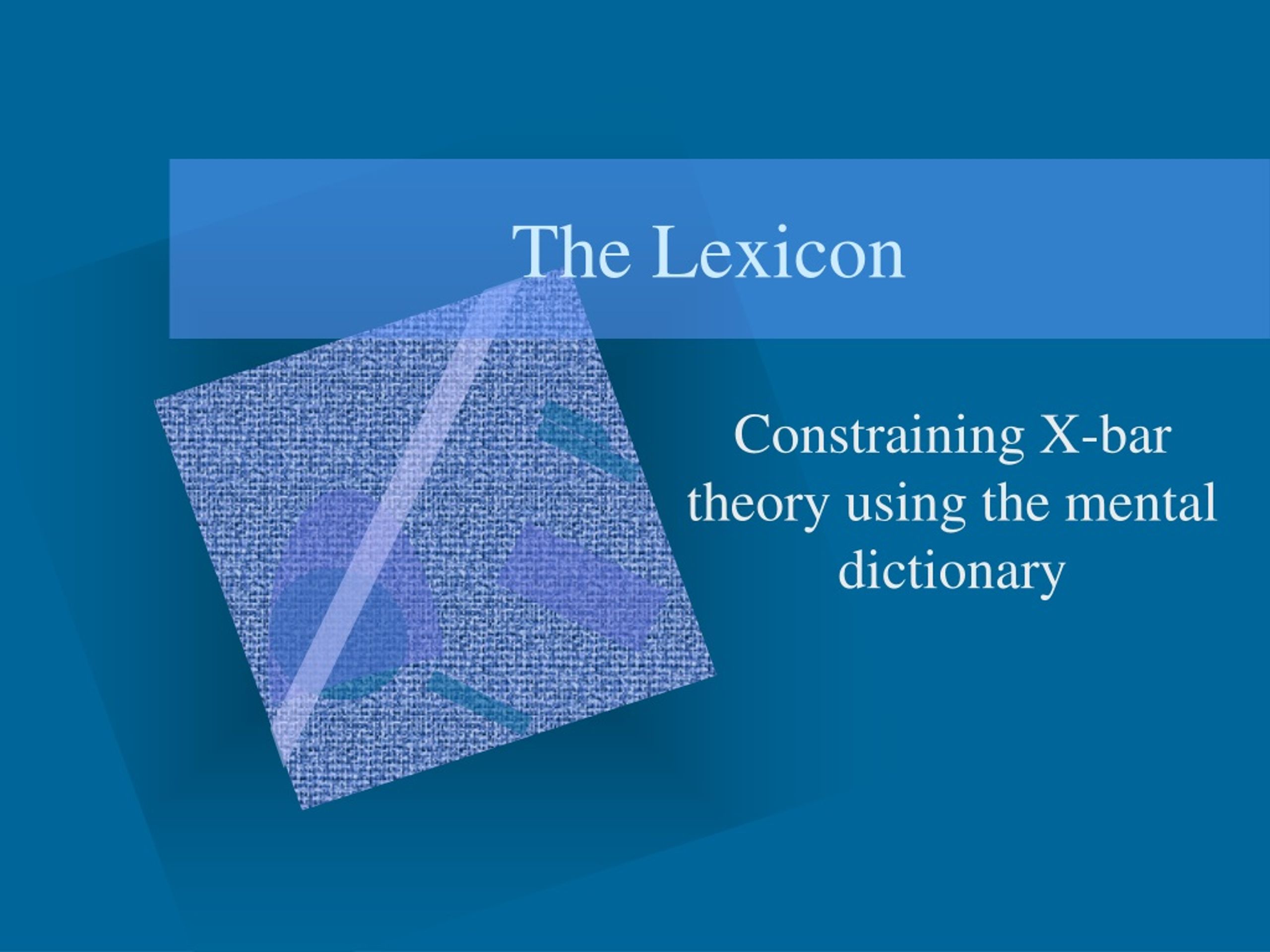 The Lexicon

Constraining X-bar theory using the mental dictionary